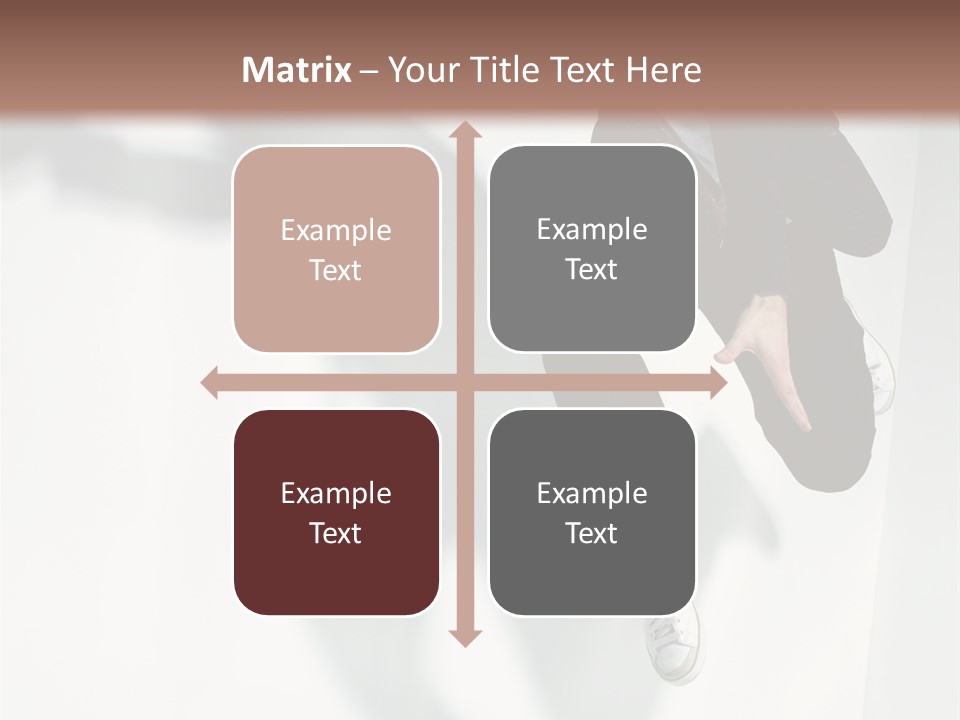 Matrix – Your Title Text Here

Example Text

Example Text

Example Text

Example Text